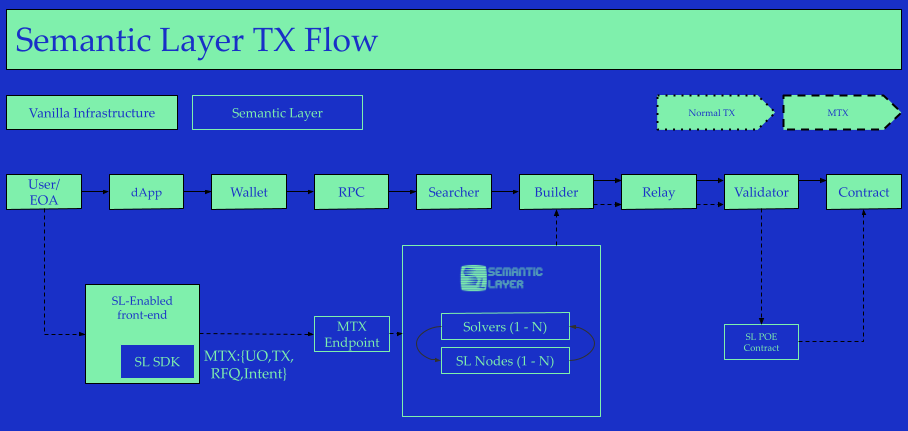 Semantic Layer TX Flow

Vanilla Infrastructure

Semantic Layer

Normal TX

MTX

User/ EOA

dApp

Wallet

RPC

Searcher

Builder

Relay

Validator

Contract

SL-Enabled front-end

SL SDK

MTX:{UO,TX, RFQ,Intent}

MTX Endpoint

SEMANTIC LAYER

Solvers (1 - N)

SL Nodes (1 - N)

SL POE Contract